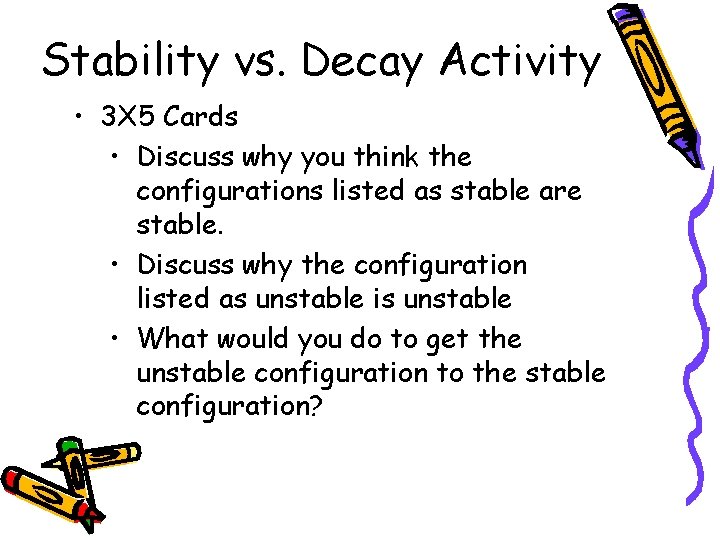 Stability vs. Decay Activity

• 3X5 Cards
  • Discuss why you think the configurations listed as stable are stable.
  • Discuss why the configuration listed as unstable is unstable
  • What would you do to get the unstable configuration to the stable configuration?